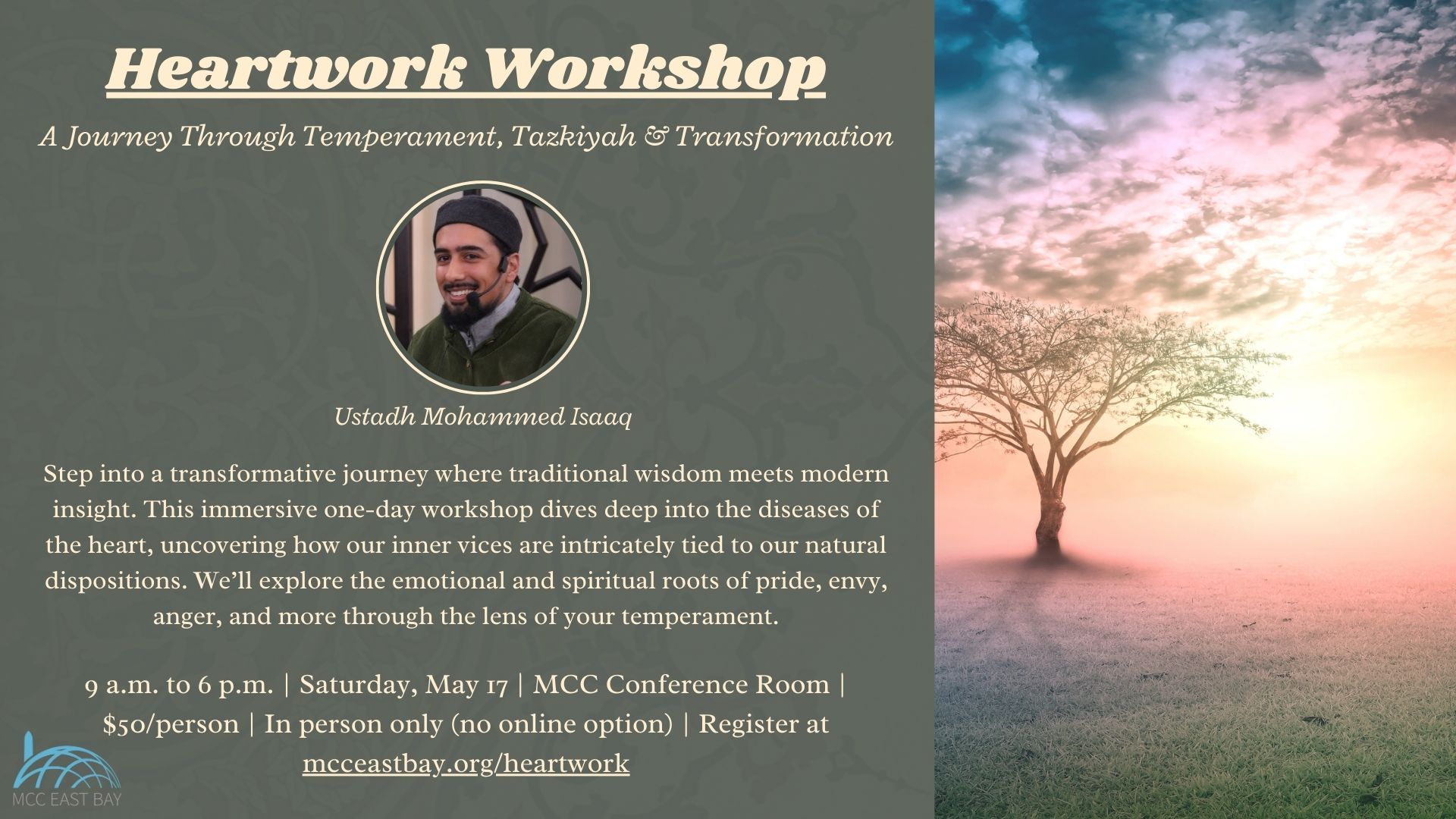 Heartwork Workshop

A Journey Through Temperament, Tazkiyah & Transformation

Ustadh Mohammed Isaaq

Step into a transformative journey where traditional wisdom meets modern insight. This immersive one-day workshop dives deep into the diseases of the heart, uncovering how our inner vices are intricately tied to our natural dispositions. We'll explore the emotional and spiritual roots of pride, envy, anger, and more through the lens of your temperament.

9 a.m. to 6 p.m. | Saturday, May 17 | MCC Conference Room | $50/person | In person only (no online option) | Register at mcceastbay.org/heartwork

MCC EAST BAY